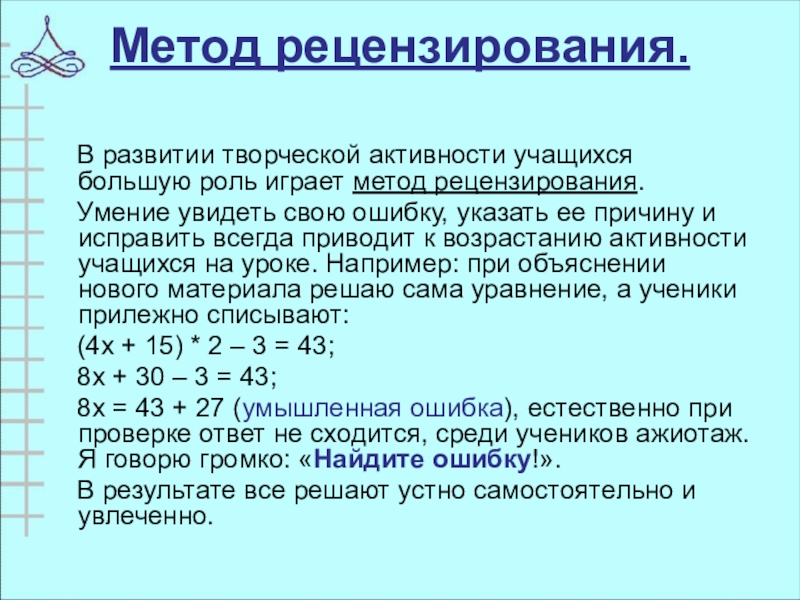 Метод рецензирования.

В развитии творческой активности учащихся большую роль играет метод рецензирования.

Умение увидеть свою ошибку, указать ее причину и исправить всегда приводит к возрастанию активности учащихся на уроке. Например: при объяснении нового материала решаю сама уравнение, а ученики прилежно списывают:

$(4x + 15) * 2 – 3 = 43$;

$8x + 30 – 3 = 43$;

$8x = 43 + 27$ (умышленная ошибка), естественно при проверке ответ не сходится, среди учеников ажиотаж. Я говорю громко: «Найдите ошибку!».

В результате все решают устно самостоятельно и увлеченно.